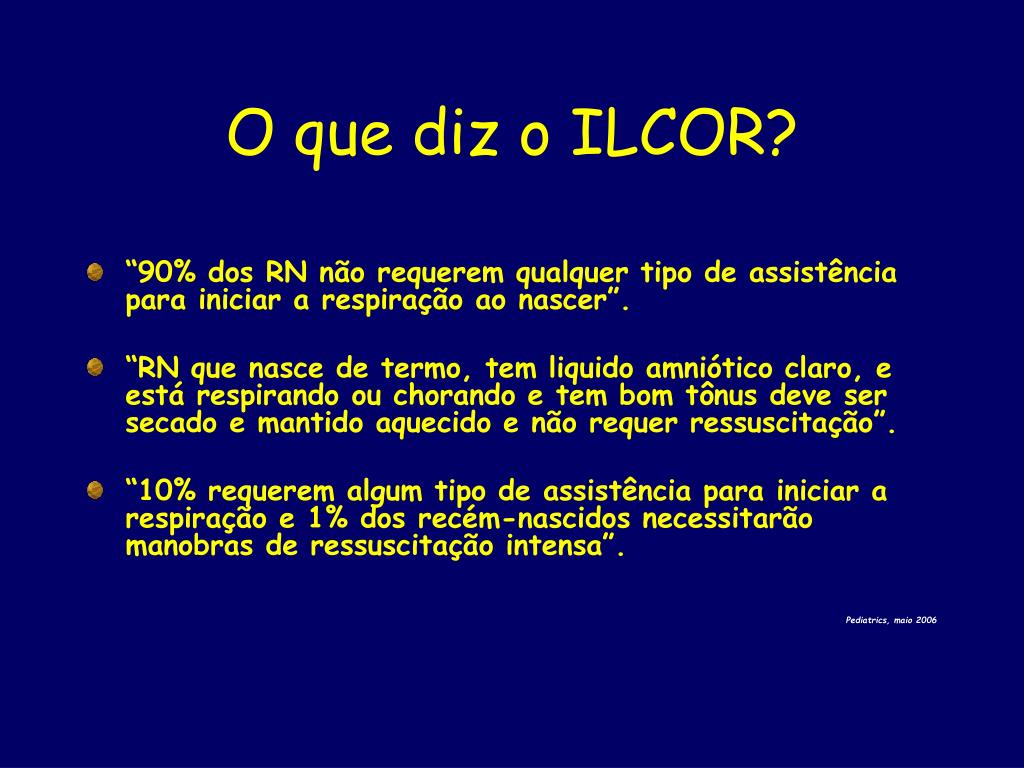 O que diz o ILCOR?

“90% dos RN não requerem qualquer tipo de assistência para iniciar a respiração ao nascer”.

“RN que nasce de termo, tem liquido amniótico claro, e está respirando ou chorando e tem bom tônus deve ser secado e mantido aquecido e não requer ressuscitação”.

“10% requerem algum tipo de assistência para iniciar a respiração e 1% dos recém-nascidos necessitarão manobras de ressuscitação intensa”.

Pediatrics, maio 2006